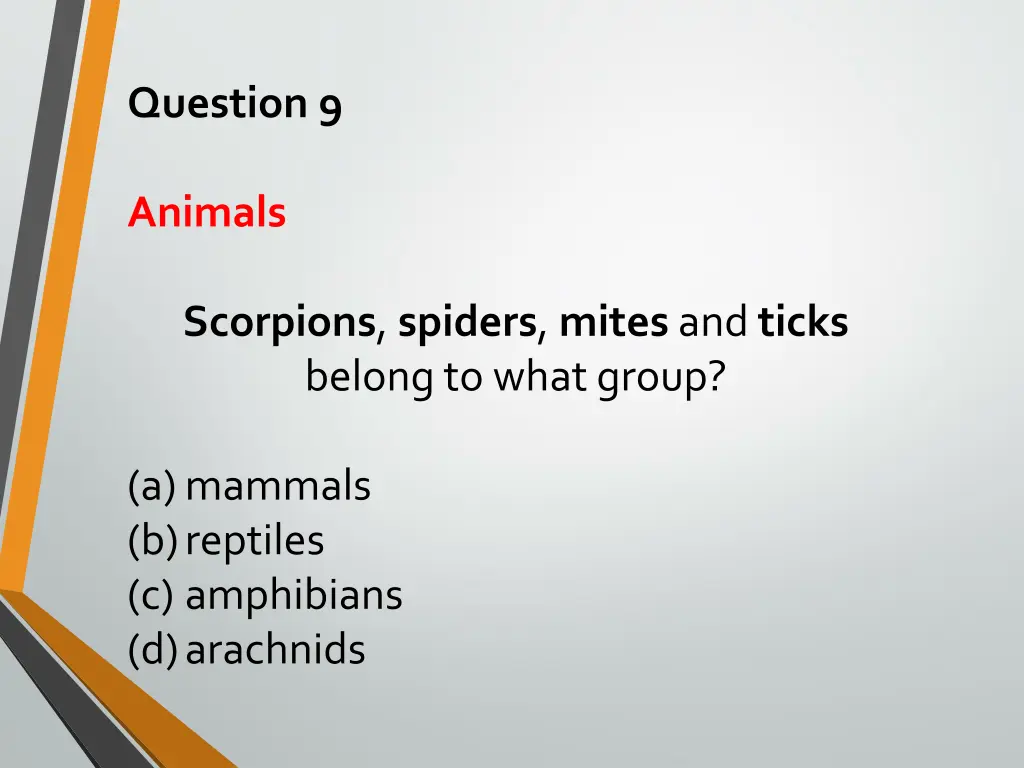 Question 9

Animals

Scorpions, spiders, mites and ticks belong to what group?

(a) mammals
(b) reptiles
(c) amphibians
(d) arachnids